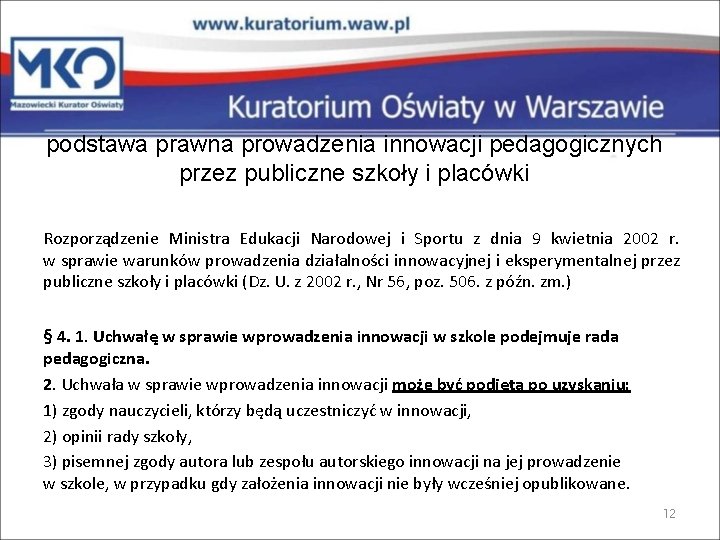 www.kuratorium.waw.pl

MKO
Mazowiecki Kurator Oświaty

Kuratorium Oświaty w Warszawie

podstawa prawna prowadzenia innowacji pedagogicznych przez publiczne szkoły i placówki

Rozporządzenie Ministra Edukacji Narodowej i Sportu z dnia 9 kwietnia 2002 r. w sprawie warunków prowadzenia działalności innowacyjnej i eksperymentalnej przez publiczne szkoły i placówki (Dz. U. z 2002 r., Nr 56, poz. 506. z późn. zm.)

§ 4. 1. Uchwałę w sprawie wprowadzenia innowacji w szkole podejmuje rada pedagogiczna.

2. Uchwała w sprawie wprowadzenia innowacji może być podjęta po uzyskaniu:

1) zgody nauczycieli, którzy będą uczestniczyć w innowacji,

2) opinii rady szkoły,

3) pisemnej zgody autora lub zespołu autorskiego innowacji na jej prowadzenie w szkole, w przypadku gdy założenia innowacji nie były wcześniej opublikowane.

12